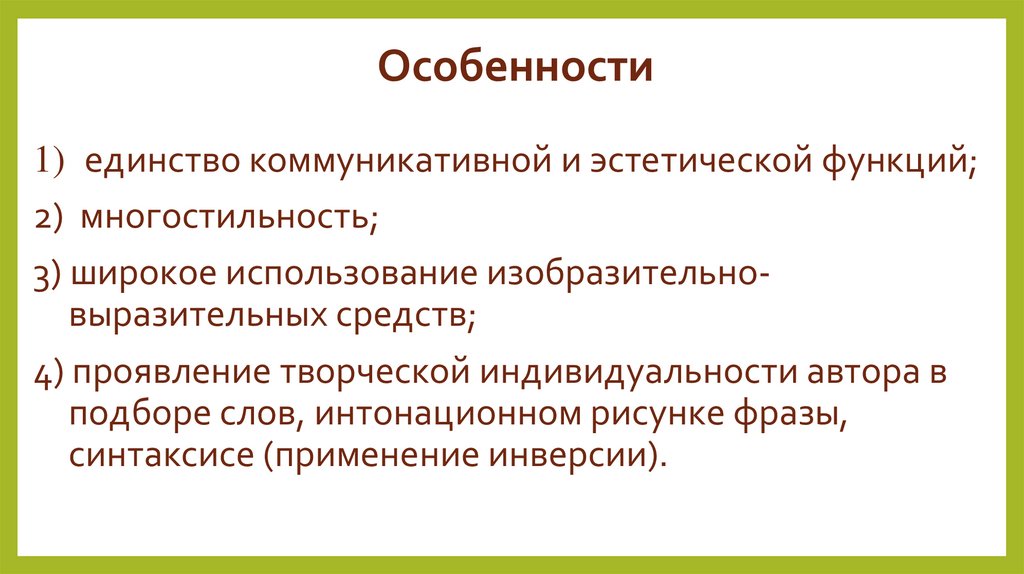 Особенности

1) единство коммуникативной и эстетической функций;

2) многостильность;

3) широкое использование изобразительно-выразительных средств;

4) проявление творческой индивидуальности автора в подборе слов, интонационном рисунке фразы, синтаксисе (применение инверсии).